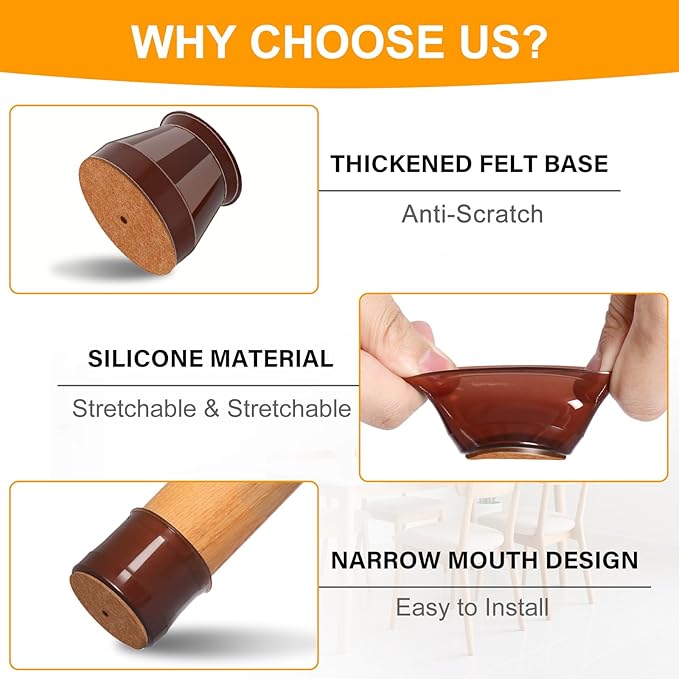 WHY CHOOSE US?

THICKENED FELT BASE

Anti-Scratch

SILICONE MATERIAL

Stretchable & Stretchable

NARROW MOUTH DESIGN

Easy to Install